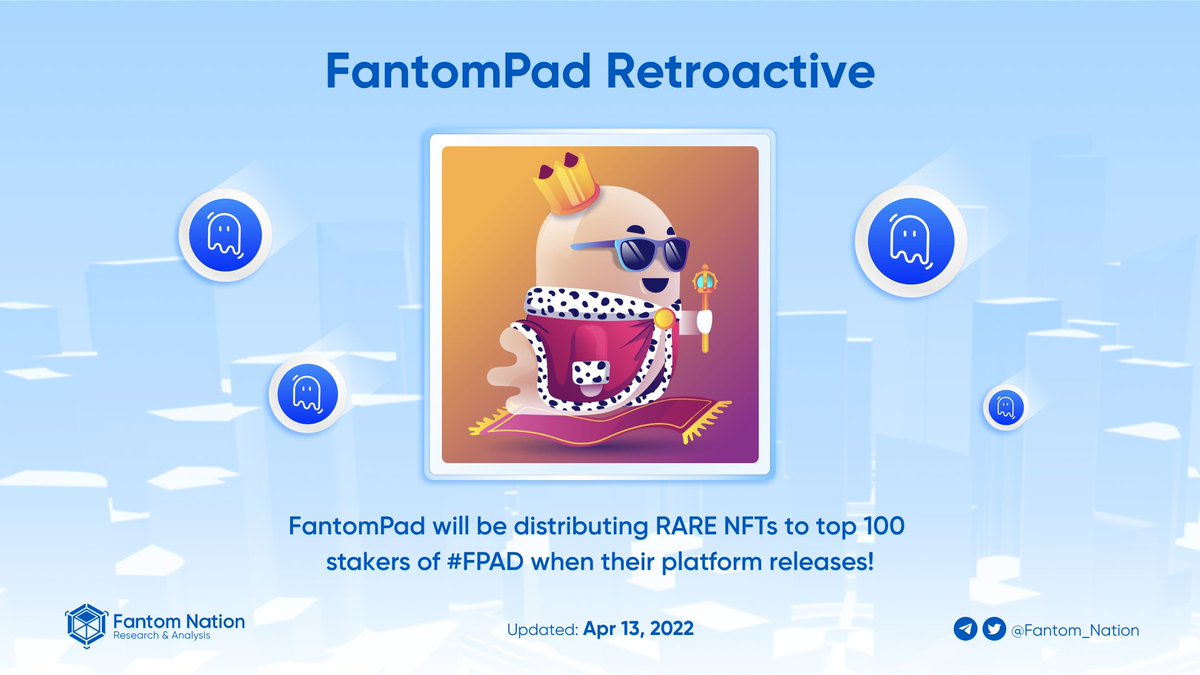 FantomPad Retroactive

FantomPad will be distributing RARE NFTs to top 100 stakers of #FPAD when their platform releases!

Fantom Nation
Research & Analysis

Updated: Apr 13, 2022

@Fantom_Nation